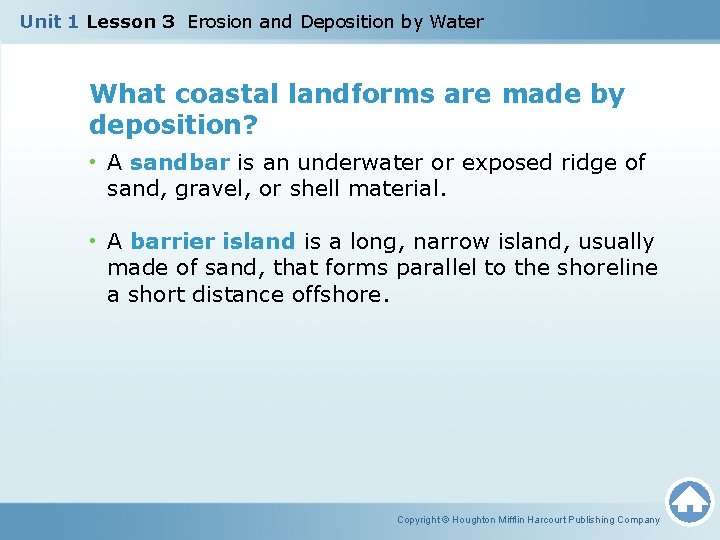 Unit 1 Lesson 3 Erosion and Deposition by Water

What coastal landforms are made by deposition?

• A sandbar is an underwater or exposed ridge of sand, gravel, or shell material.

• A barrier island is a long, narrow island, usually made of sand, that forms parallel to the shoreline a short distance offshore.

Copyright © Houghton Mifflin Harcourt Publishing Company